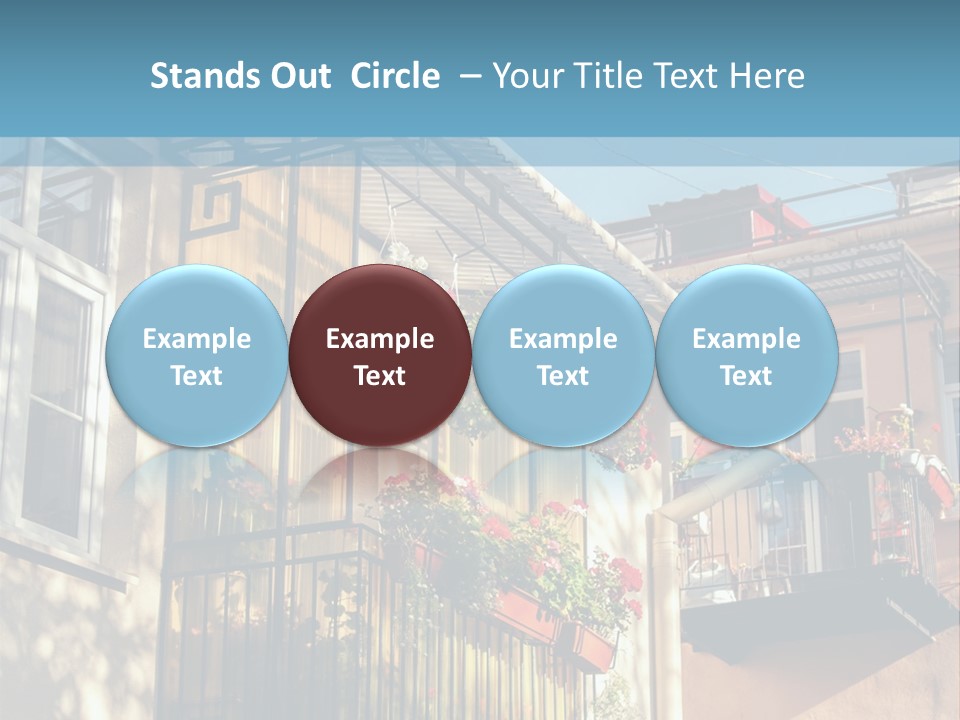 Stands Out Circle – Your Title Text Here

Example Text

Example Text

Example Text

Example Text